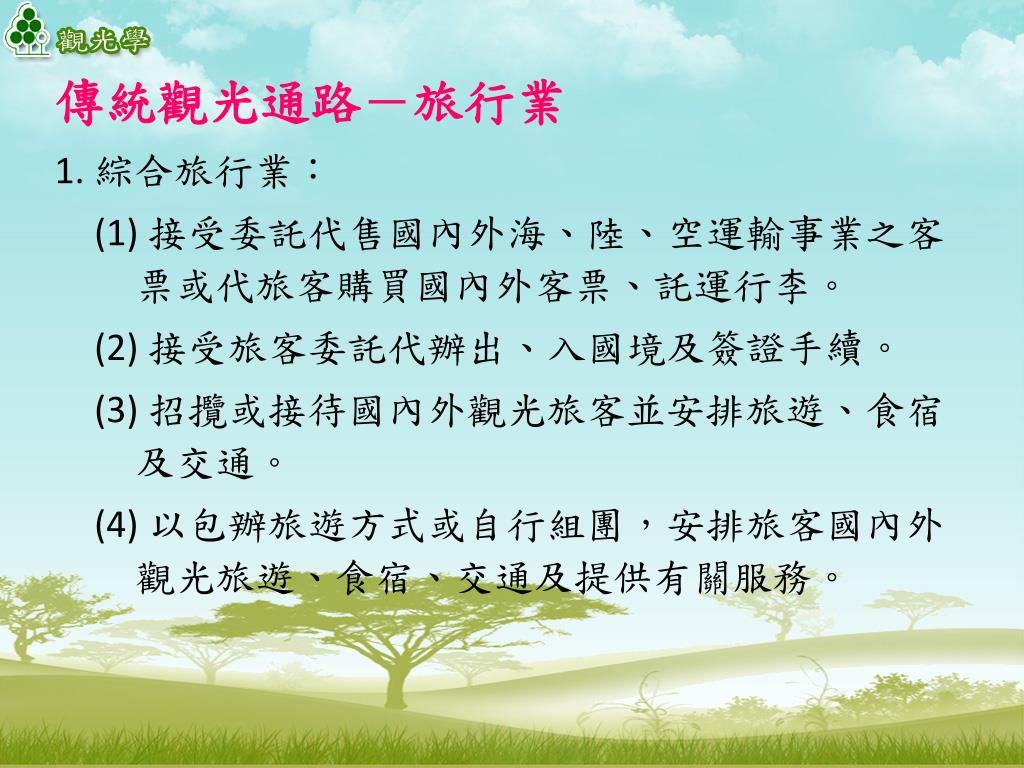 觀光學

傳統觀光通路－旅行業

1. 綜合旅行業：

(1) 接受委託代售國內外海、陸、空運輸事業之客票或代旅客購買國內外客票、託運行李。

(2) 接受旅客委託代辦出、入國境及簽證手續。

(3) 招攬或接待國內外觀光旅客並安排旅遊、食宿及交通。

(4) 以包辦旅遊方式或自行組團，安排旅客國內外觀光旅遊、食宿、交通及提供有關服務。